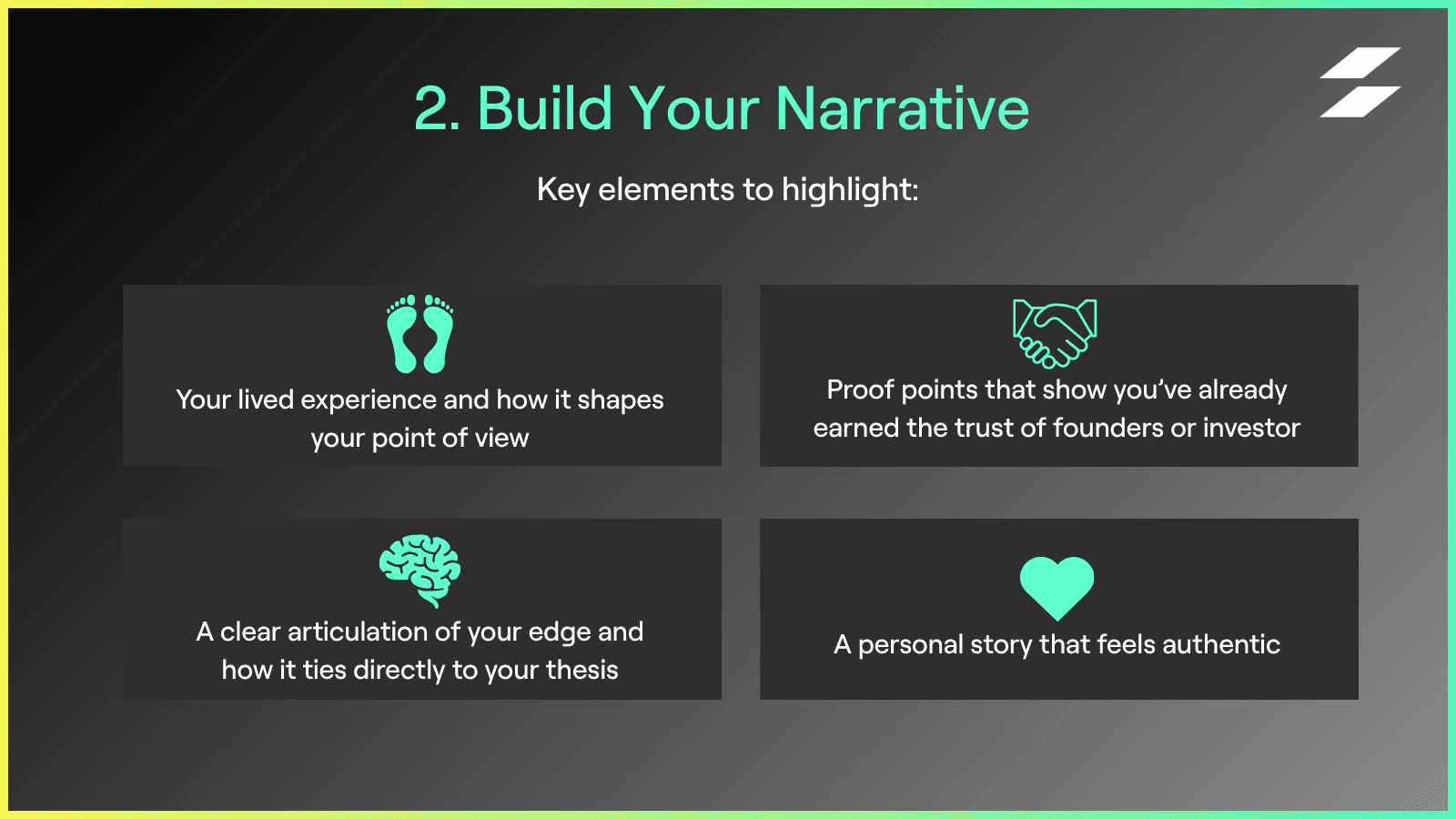 2. Build Your Narrative

Key elements to highlight:

Your lived experience and how it shapes your point of view

Proof points that show you've already earned the trust of founders or investor

A clear articulation of your edge and how it ties directly to your thesis

A personal story that feels authentic